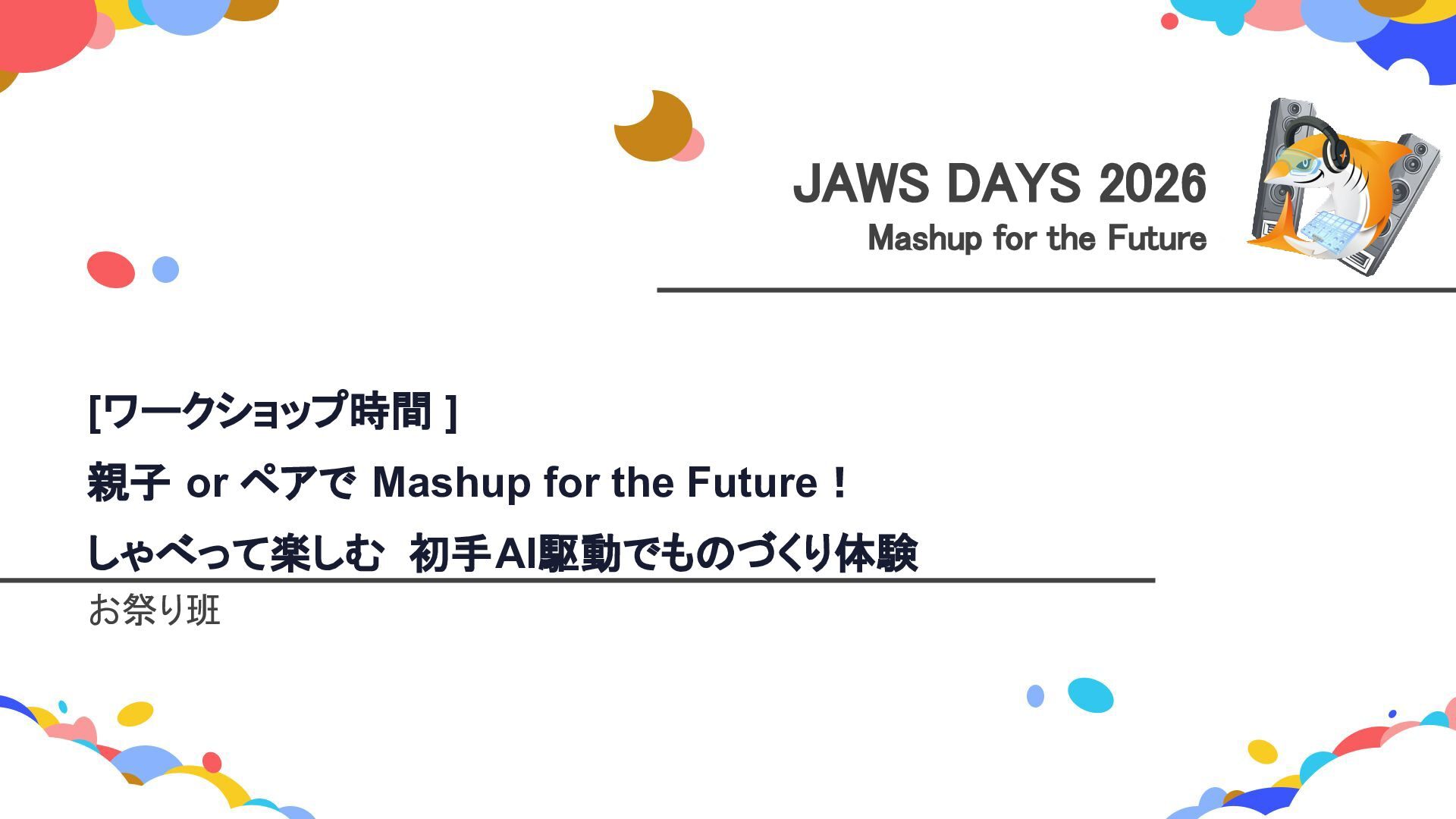 JAWS DAYS 2026
Mashup for the Future

[ワークショップ時間 ]
親子 or ペアで Mashup for the Future！
しゃべって楽しむ 初手AI駆動でものづくり体験

お祭り班